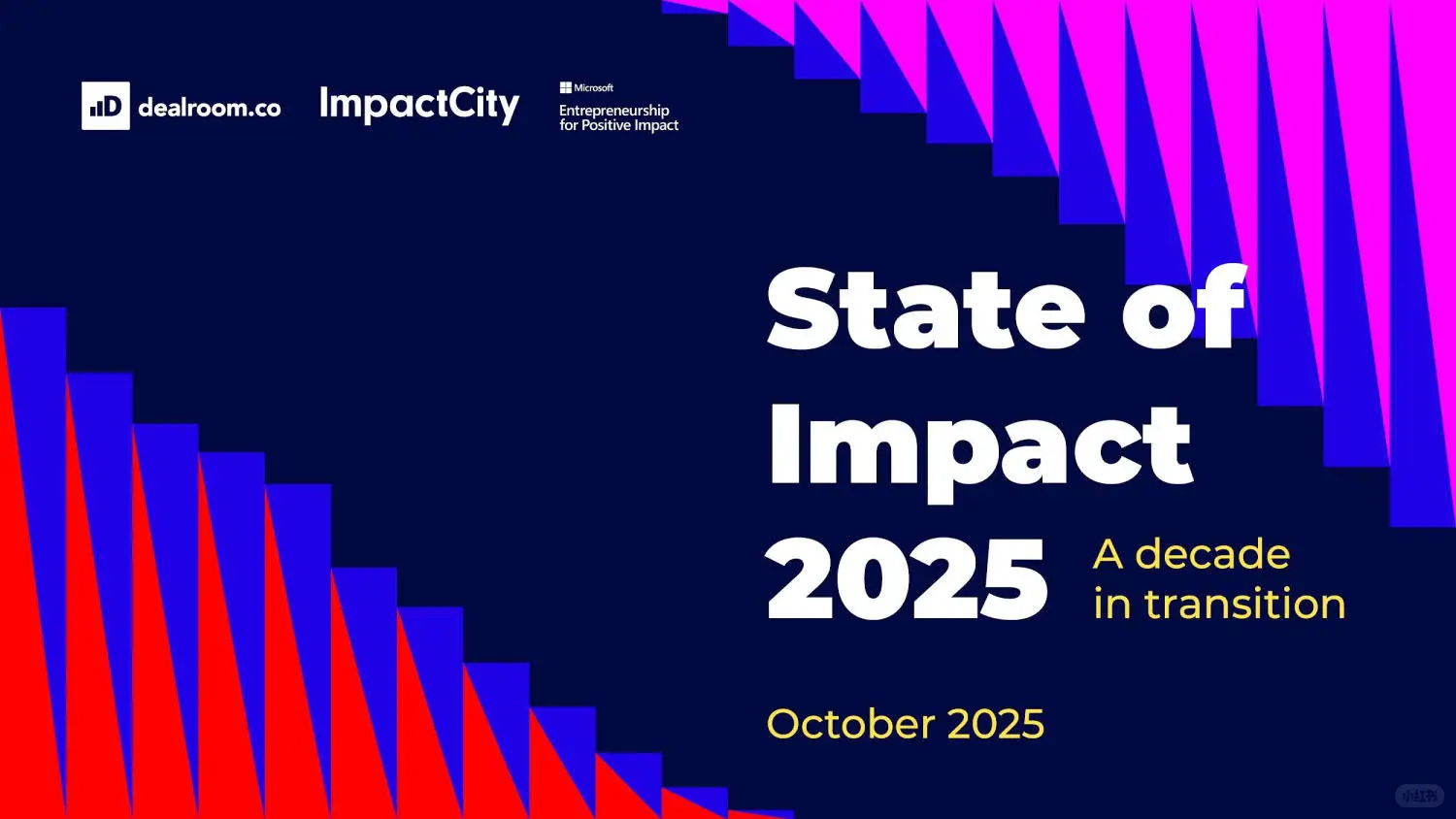 dealroom.co ImpactCity Microsoft Entrepreneurship for Positive Impact

State of Impact 2025

A decade in transition

October 2025

小红书